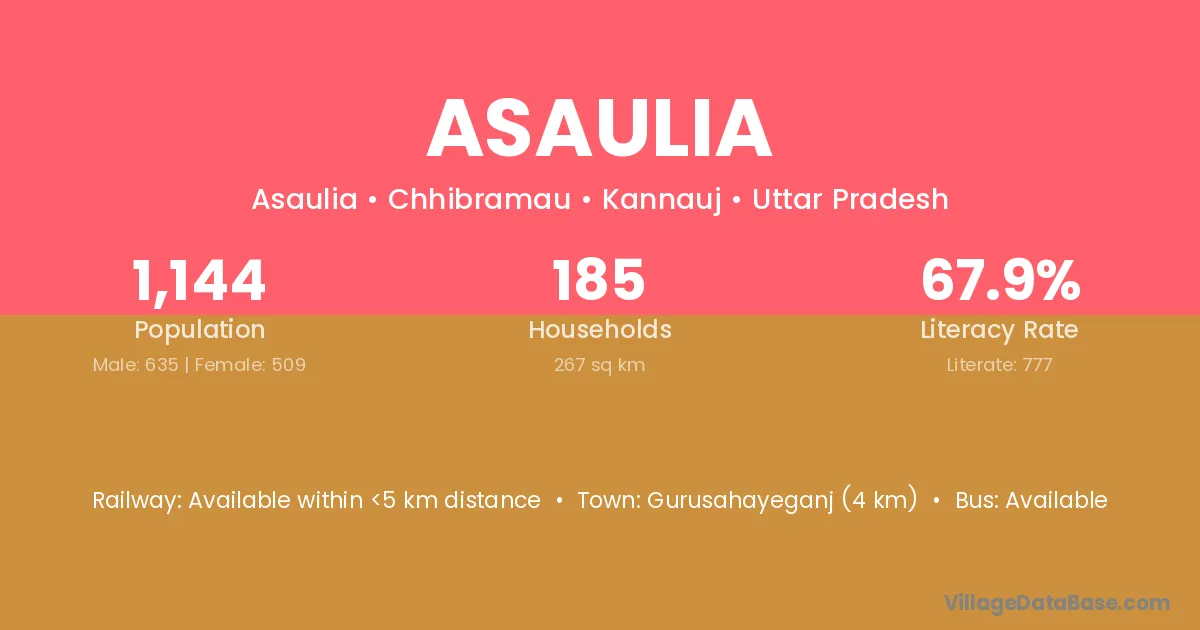 ASAULIA

Asaulia • Chhibramau • Kannauj • Uttar Pradesh

1,144
Population
Male: 635 | Female: 509

185
Households
267 sq km

67.9%
Literacy Rate
Literate: 777

Railway: Available within <5 km distance • Town: Gurusahayeganj (4 km) • Bus: Available

VillageDataBase.com